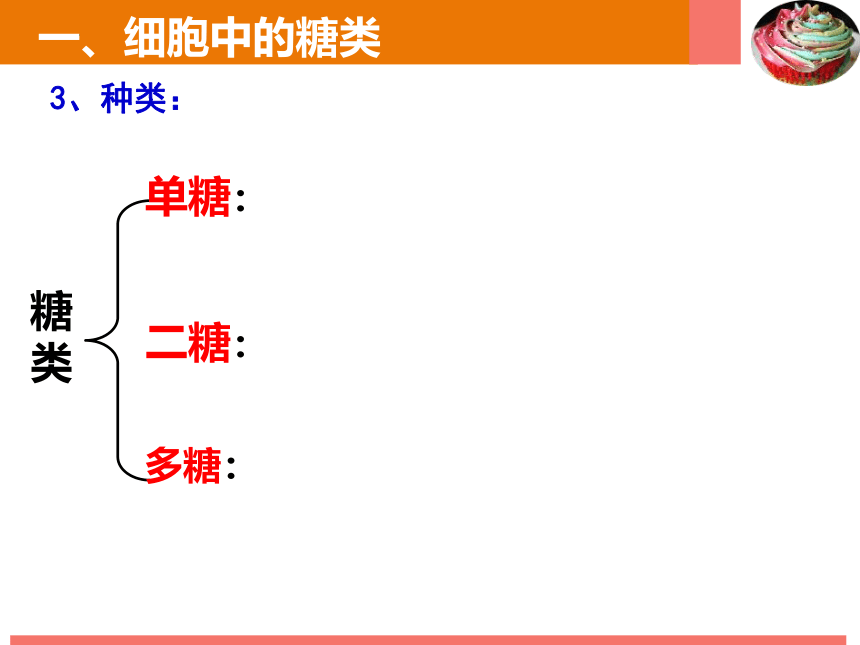 一、细胞中的糖类

3、种类：

糖类

单糖：

二糖：

多糖：